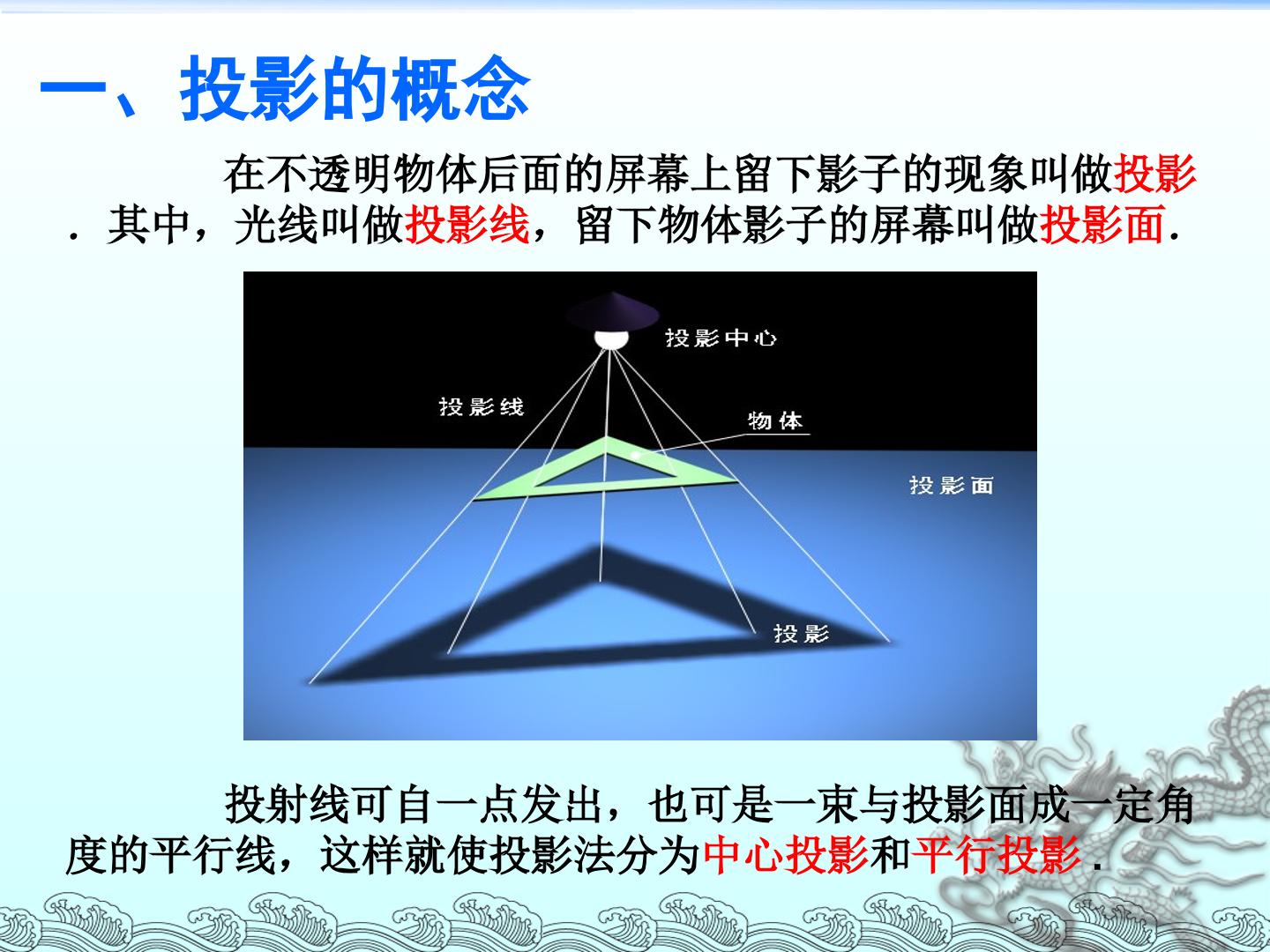 一、投影的概念

在不透明物体后面的屏幕上留下影子的现象叫做投影．其中，光线叫做投影线，留下物体影子的屏幕叫做投影面.

投影中心

投影线

物体

投影面

投影

投射线可自一点发出，也可是一束与投影面成一定角度的平行线，这样就使投影法分为中心投影和平行投影．